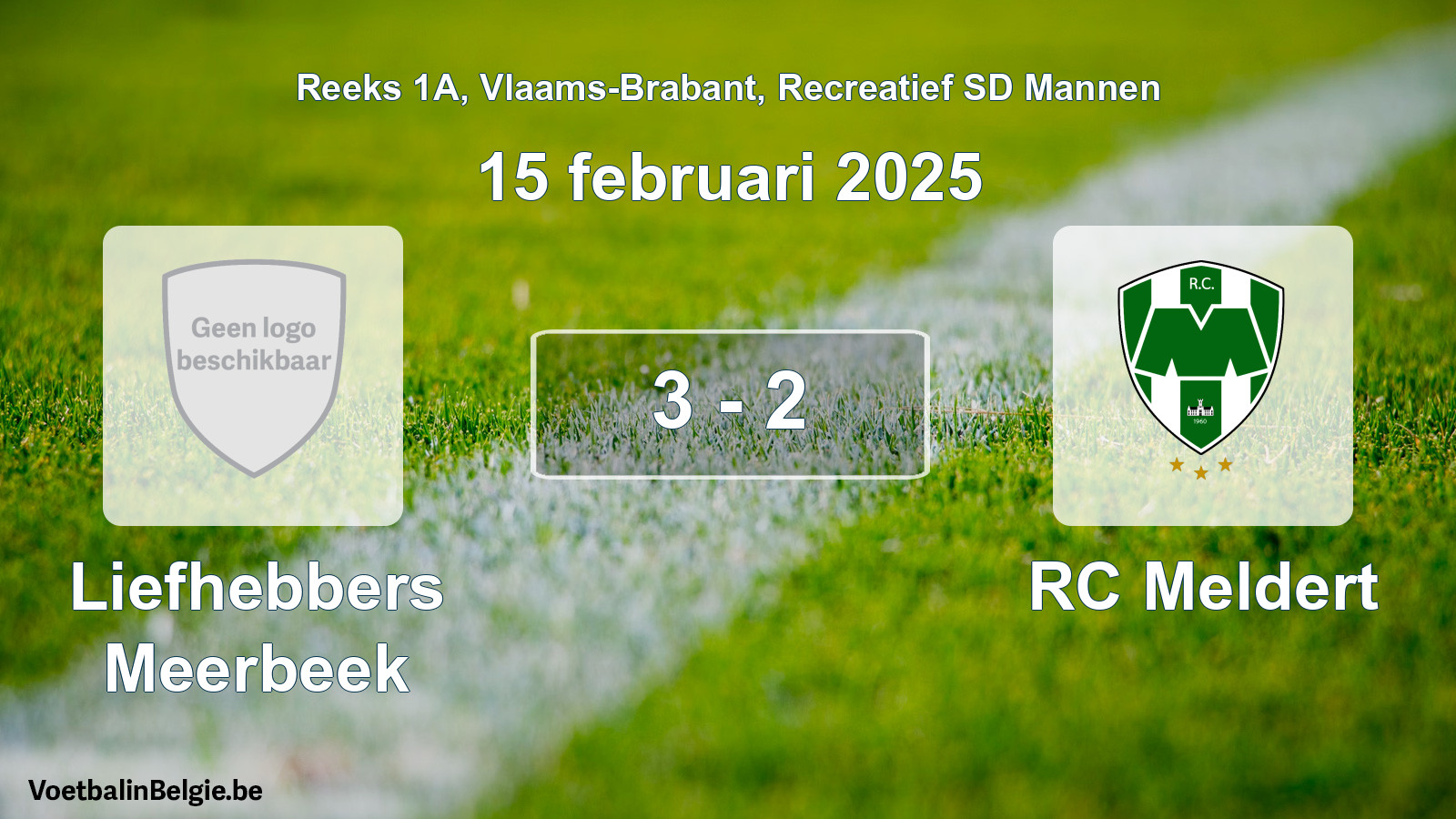 Reeks 1A, Vlaams-Brabant, Recreatief SD Mannen

15 februari 2025

Geen logo beschikbaar

3 - 2

R.C.

1960

Liefhebbers Meerbeek

RC Meldert

VoetbalinBelgie.be